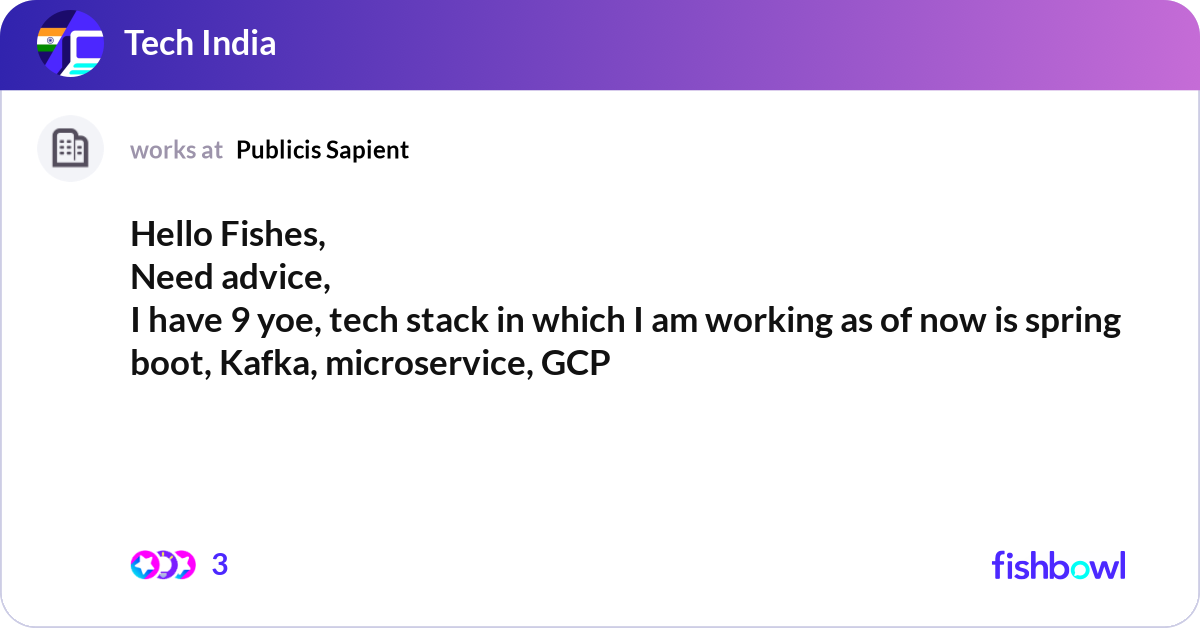 Tech India

works at Publicis Sapient

Hello Fishes,
Need advice,
I have 9 yoe, tech stack in which I am working as of now is spring boot, Kafka, microservice, GCP

3

fishbowl